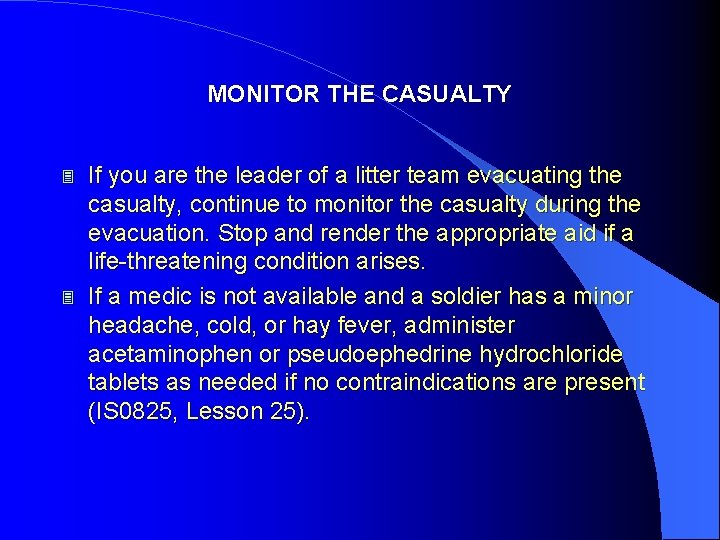 MONITOR THE CASUALTY

If you are the leader of a litter team evacuating the casualty, continue to monitor the casualty during the evacuation. Stop and render the appropriate aid if a life-threatening condition arises.

If a medic is not available and a soldier has a minor headache, cold, or hay fever, administer acetaminophen or pseudoephedrine hydrochloride tablets as needed if no contraindications are present (IS0825, Lesson 25).